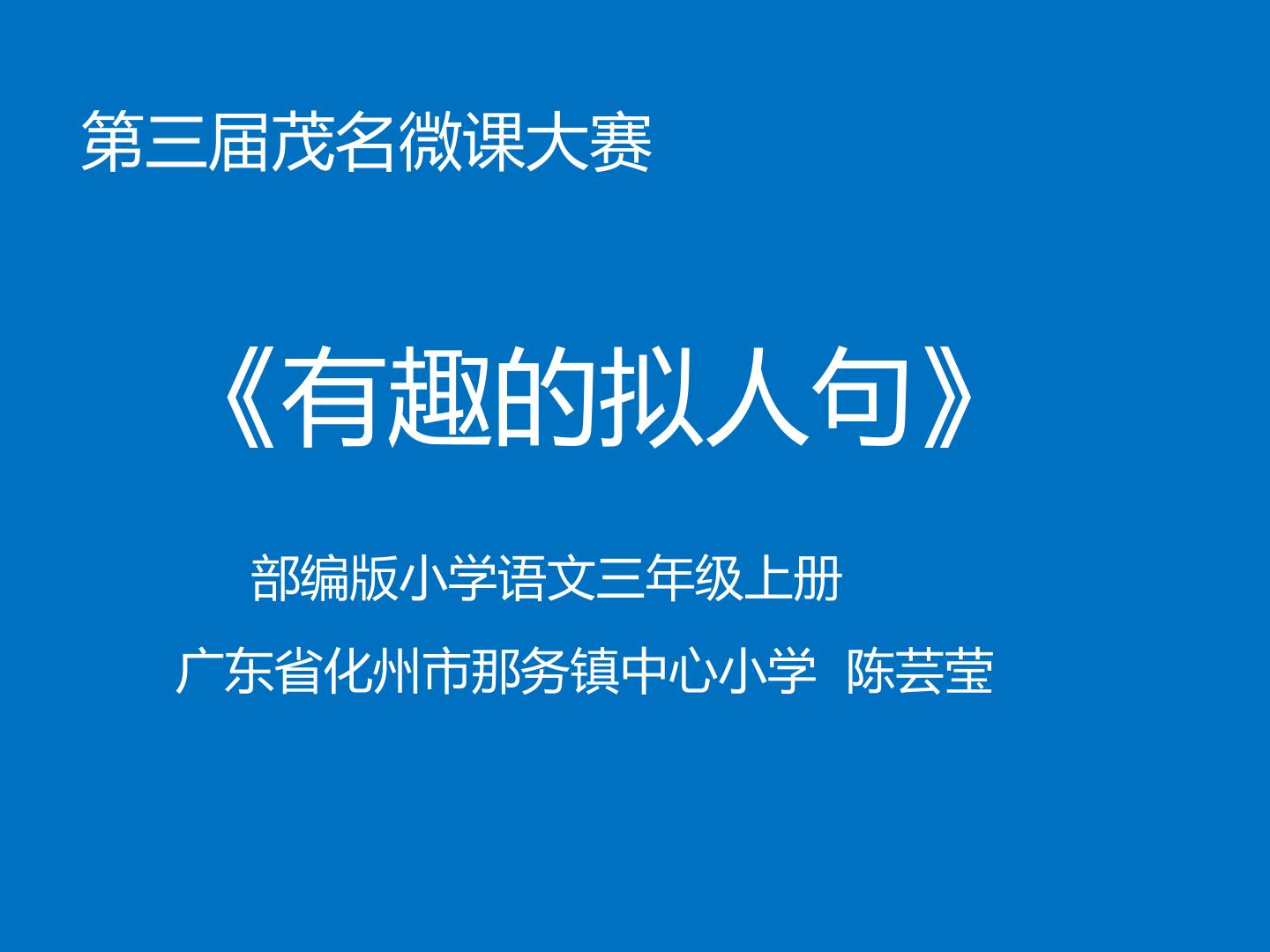 第三届茂名微课大赛

《有趣的拟人句》

部编版小学语文三年级上册

广东省化州市那务镇中心小学 陈芸莹